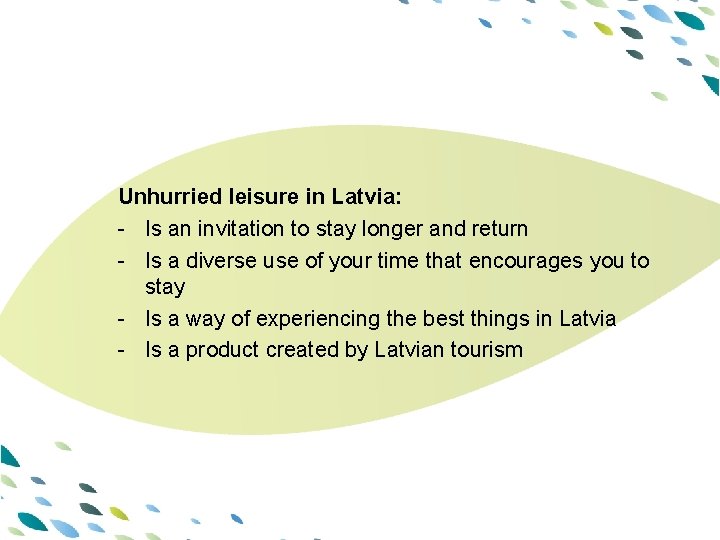 Unhurried leisure in Latvia:

- Is an invitation to stay longer and return
- Is a diverse use of your time that encourages you to stay
- Is a way of experiencing the best things in Latvia
- Is a product created by Latvian tourism